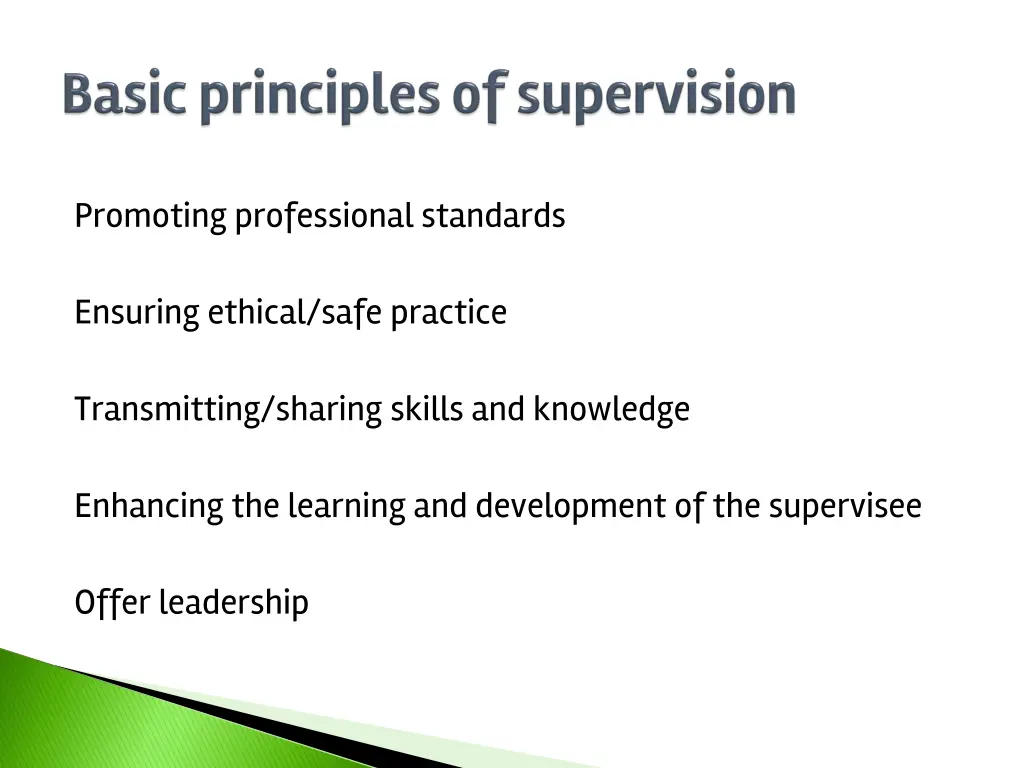 Basic principles of supervision

Promoting professional standards

Ensuring ethical/safe practice

Transmitting/sharing skills and knowledge

Enhancing the learning and development of the supervisee

Offer leadership